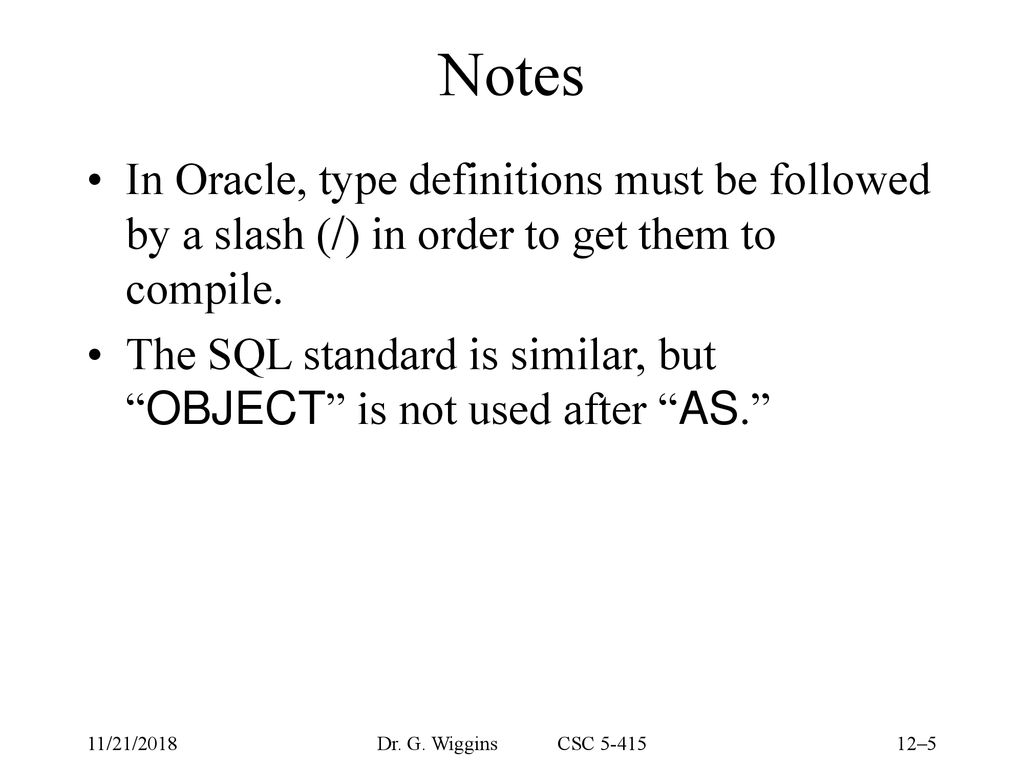 Notes

• In Oracle, type definitions must be followed by a slash (/) in order to get them to compile.

• The SQL standard is similar, but “OBJECT” is not used after “AS.”

11/21/2018

Dr. G. Wiggins CSC 5-415

12–5